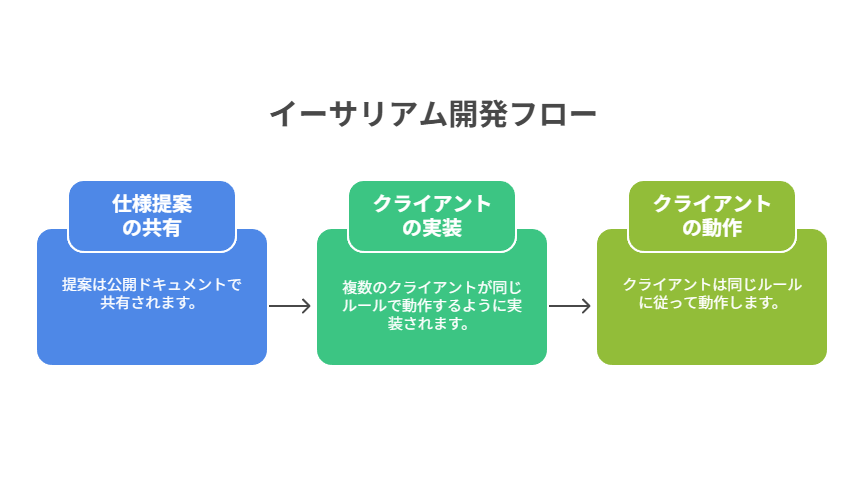 イーサリアム開発フロー

仕様提案の共有

提案は公開ドキュメントで共有されます。

クライアントの実装

複数のクライアントが同じルールで動作するように実装されます。

クライアントの動作

クライアントは同じルールに従って動作します。